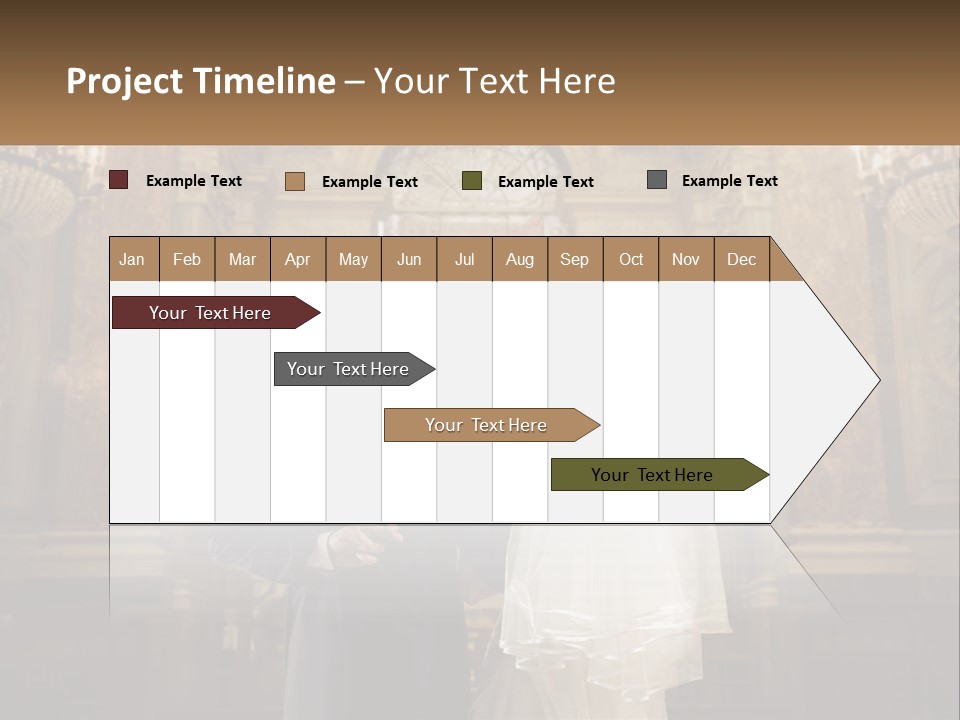 Project Timeline – Your Text Here

Example Text
Example Text
Example Text
Example Text

| Jan | Feb | Mar | Apr | May | Jun | Jul | Aug | Sep | Oct | Nov | Dec |
|---|---|---|---|---|---|---|---|---|---|---|---|

Your Text Here
Your Text Here
Your Text Here
Your Text Here